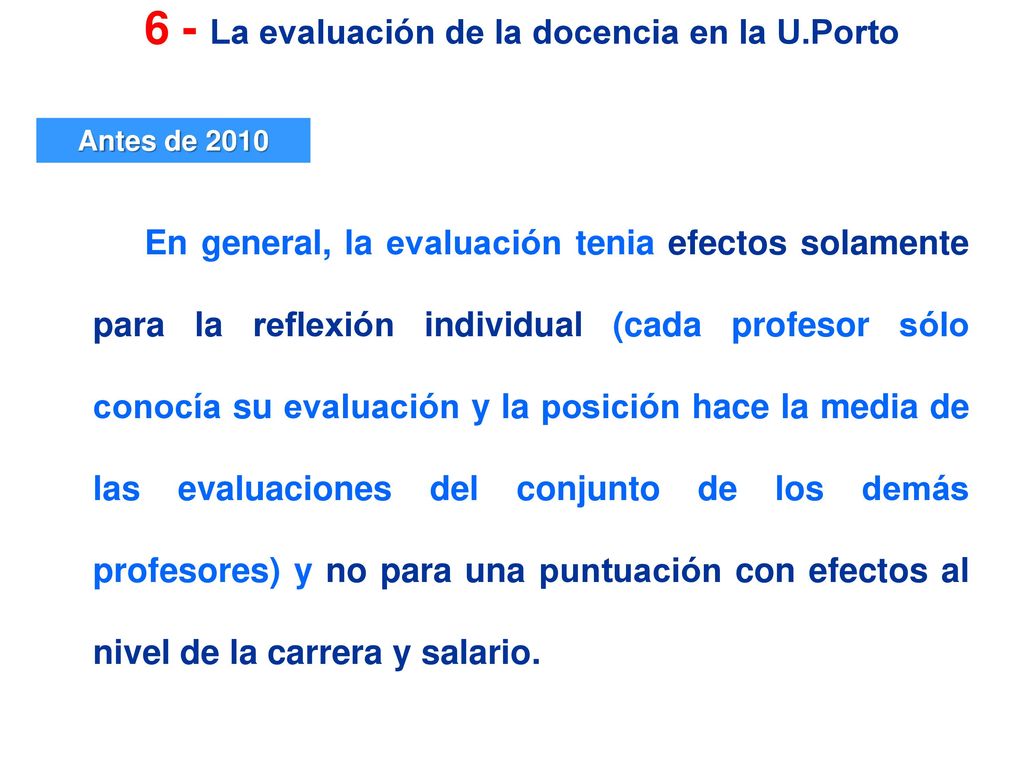 6 - La evaluación de la docencia en la U.Porto

Antes de 2010

En general, la evaluación tenia efectos solamente para la reflexión individual (cada profesor sólo conocía su evaluación y la posición hace la media de las evaluaciones del conjunto de los demás profesores) y no para una puntuación con efectos al nivel de la carrera y salario.